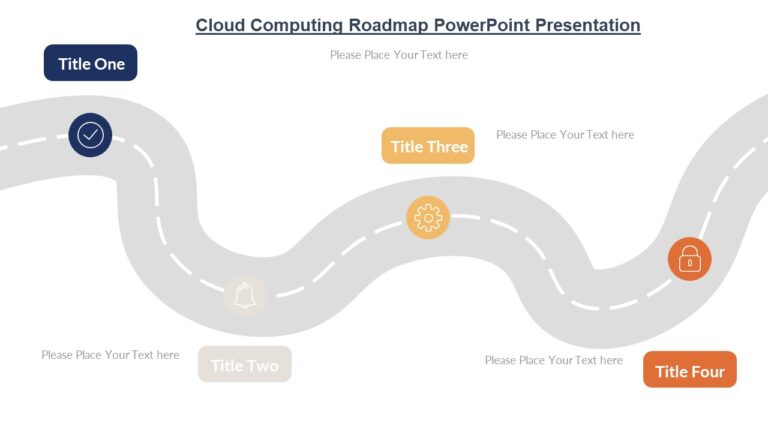 Cloud Computing Roadmap PowerPoint Presentation

Title One

Please Place Your Text here

Title Three

Please Place Your Text here

Please Place Your Text here

Title Two

Please Place Your Text here

Title Four